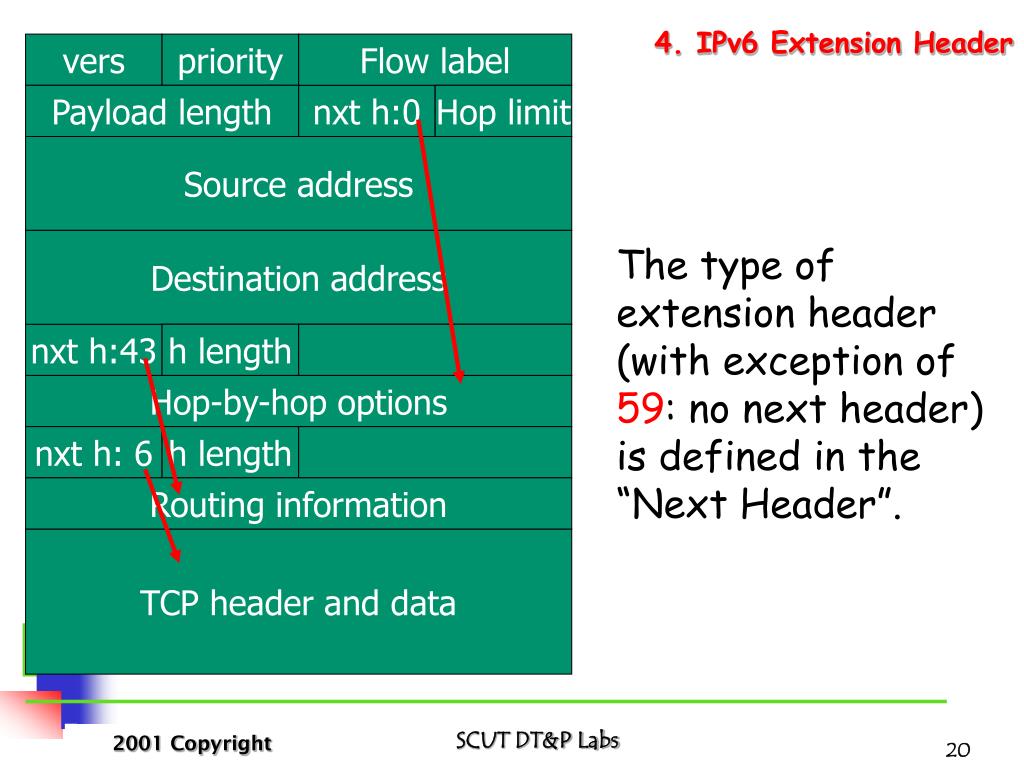 4. IPv6 Extension Header

| vers | priority | Flow label | |
|---|---|---|---|
| Payload length | | nxt h:0 | Hop limit |
| Source address | | | |
| Destination address | | | |
| nxt h:43 | h length | | |
| Hop-by-hop options | | | |
| nxt h: 6 | h length | | |
| Routing information | | | |
| TCP header and data | | | |

The type of extension header (with exception of 59: no next header) is defined in the "Next Header".

2001 Copyright

SCUT DT&P Labs

20